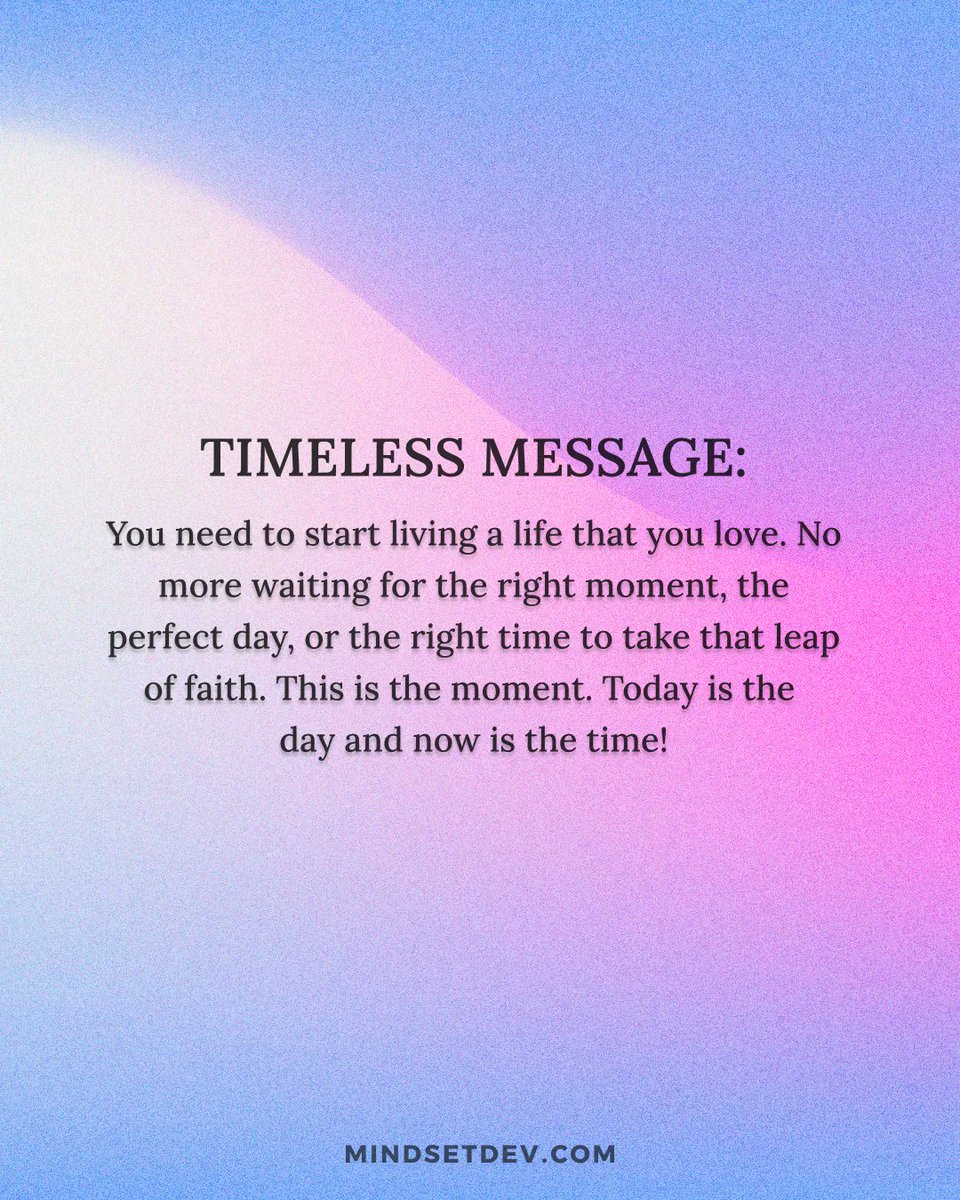 TIMELESS MESSAGE:

You need to start living a life that you love. No more waiting for the right moment, the perfect day, or the right time to take that leap of faith. This is the moment. Today is the day and now is the time!

MINDSETDEV.COM